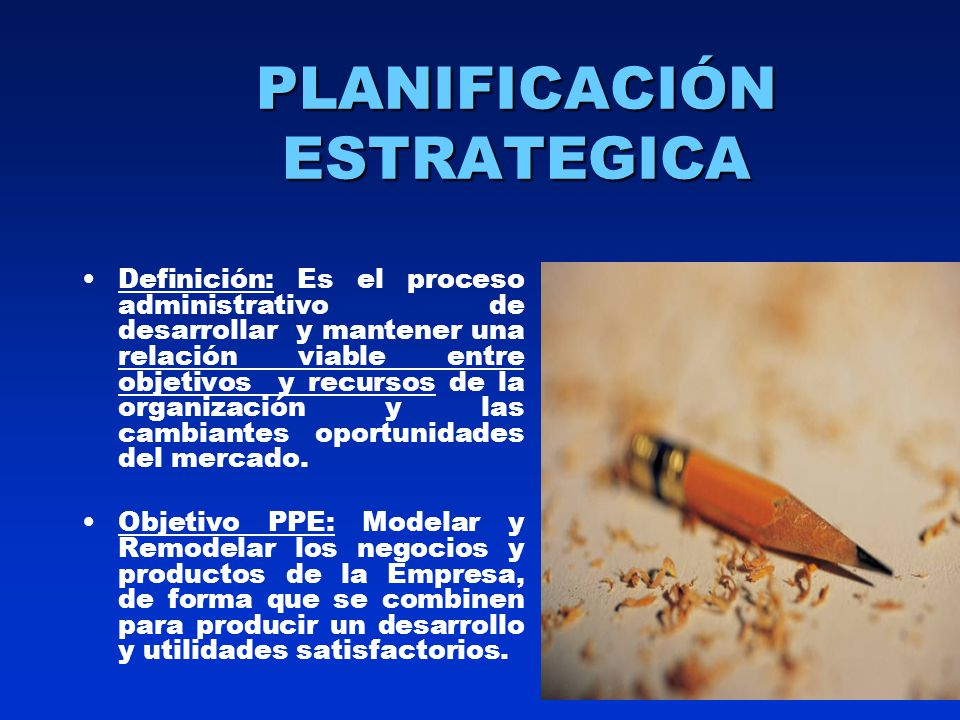 PLANIFICACIÓN ESTRATEGICA

• Definición: Es el proceso administrativo de desarrollar y mantener una relación viable entre objetivos y recursos de la organización y las cambiantes oportunidades del mercado.

• Objetivo PPE: Modelar y Remodelar los negocios y productos de la Empresa, de forma que se combinen para producir un desarrollo y utilidades satisfactorios.